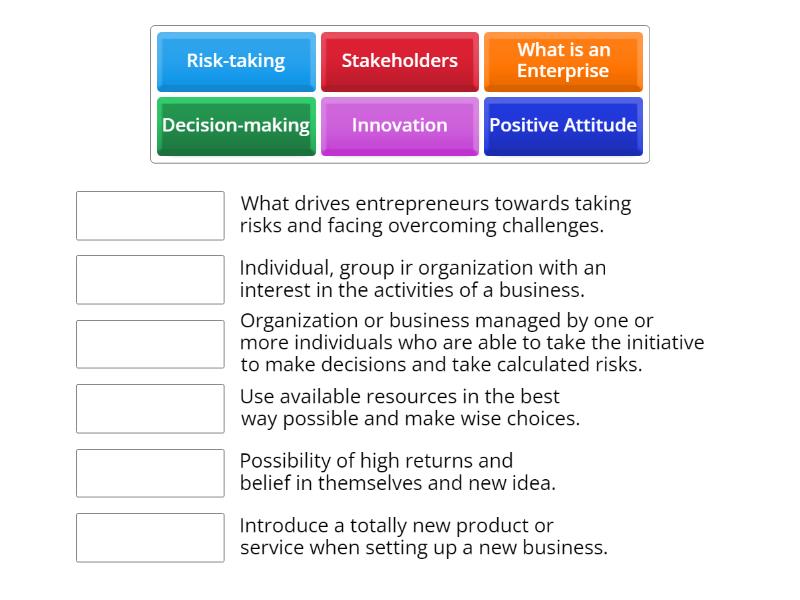 Risk-taking
Stakeholders
What is an Enterprise
Decision-making
Innovation
Positive Attitude

What drives entrepreneurs towards taking risks and facing overcoming challenges.

Individual, group ir organization with an interest in the activities of a business.

Organization or business managed by one or more individuals who are able to take the initiative to make decisions and take calculated risks.

Use available resources in the best way possible and make wise choices.

Possibility of high returns and belief in themselves and new idea.

Introduce a totally new product or service when setting up a new business.